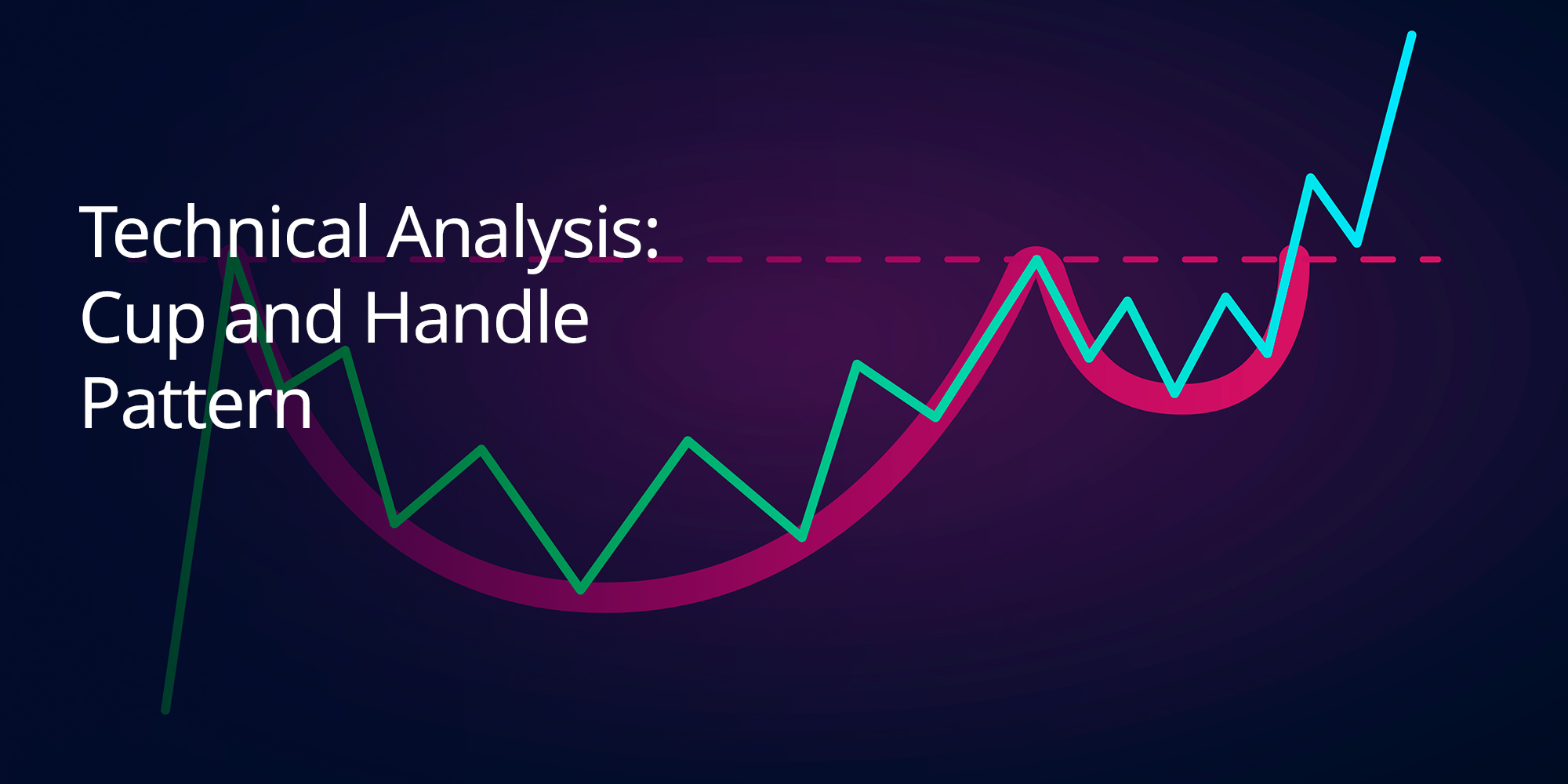 Technical Analysis:
Cup and Handle
Pattern